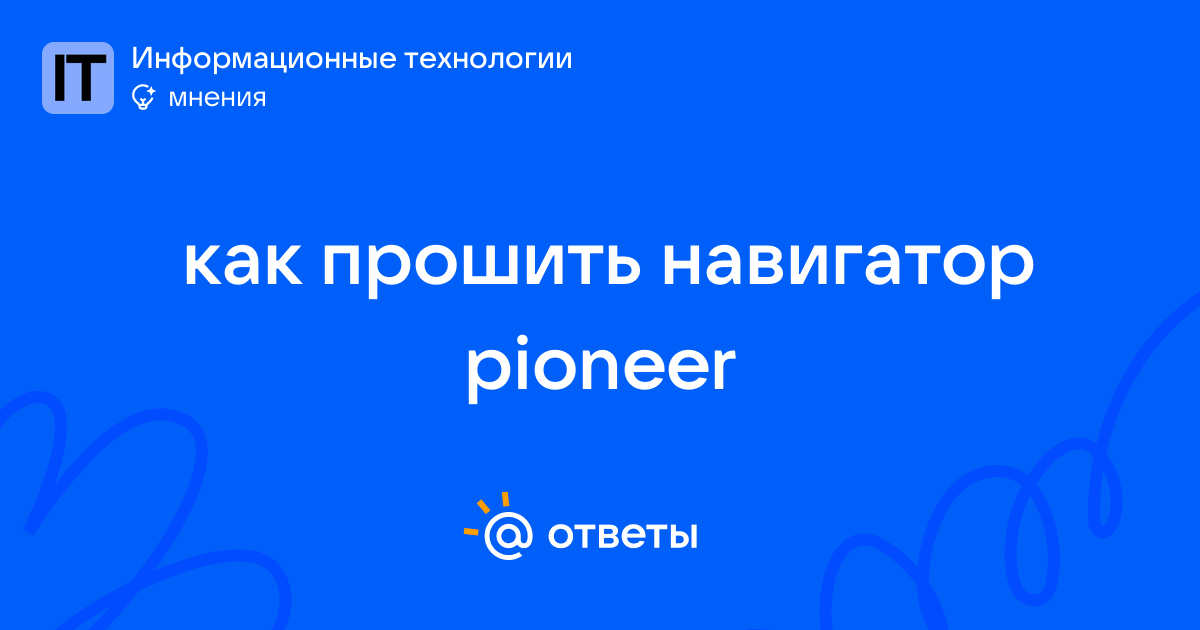 IT
Информационные технологии
мнения

как прошить навигатор pioneer

@ ответы